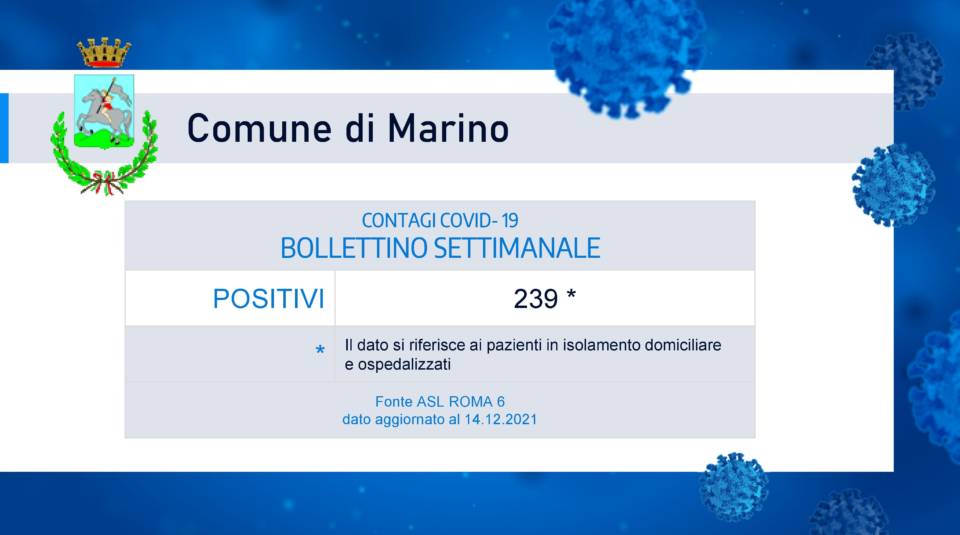 Comune di Marino

CONTAGI COVID- 19
BOLLETTINO SETTIMANALE

| POSITIVI | 239 * |
|---|---|
| * | Il dato si riferisce ai pazienti in isolamento domiciliare e ospedalizzati |

Fonte ASL ROMA 6
dato aggiornato al 14.12.2021